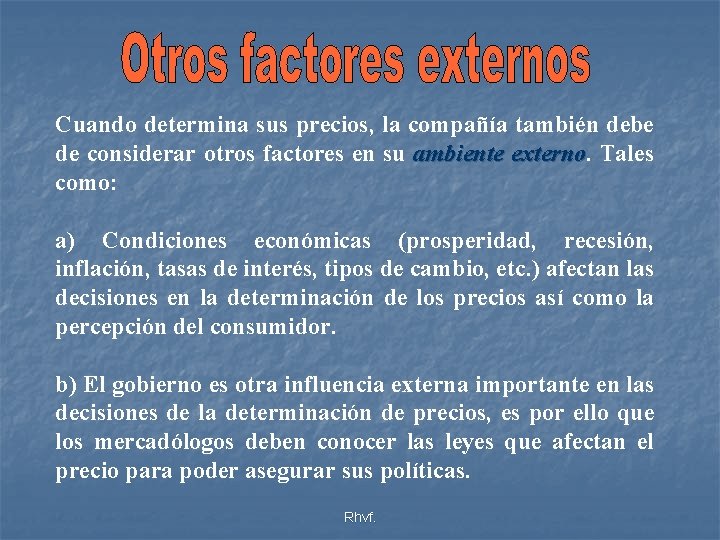 Otros factores externos

Cuando determina sus precios, la compañía también debe de considerar otros factores en su ambiente externo. Tales como:

a) Condiciones económicas (prosperidad, recesión, inflación, tasas de interés, tipos de cambio, etc.) afectan las decisiones en la determinación de los precios así como la percepción del consumidor.

b) El gobierno es otra influencia externa importante en las decisiones de la determinación de precios, es por ello que los mercadólogos deben conocer las leyes que afectan el precio para poder asegurar sus políticas.

Rhvf.